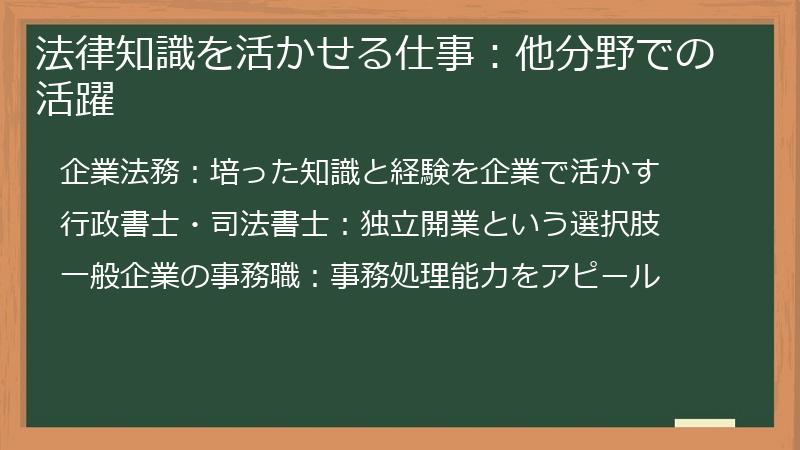 法律知識を活かせる仕事：他分野での活躍

企業法務：培った知識と経験を企業で活かす

行政書士・司法書士：独立開業という選択肢

一般企業の事務職：事務処理能力をアピール